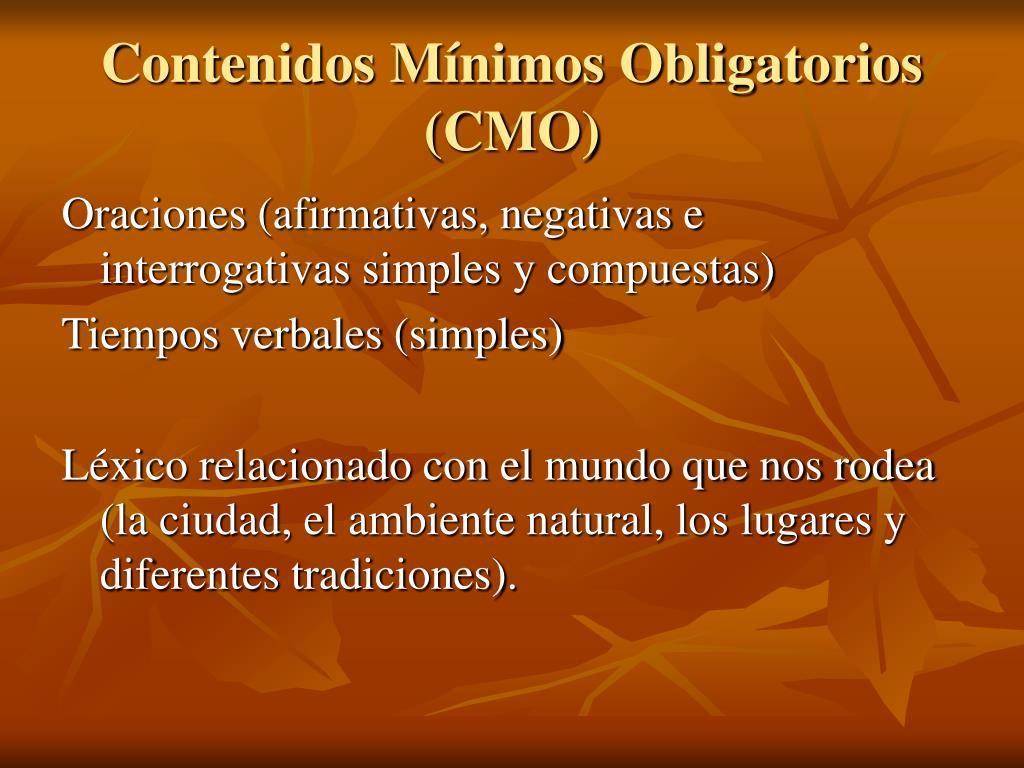 Contenidos Mínimos Obligatorios (CMO)

Oraciones (afirmativas, negativas e interrogativas simples y compuestas)

Tiempos verbales (simples)

Léxico relacionado con el mundo que nos rodea (la ciudad, el ambiente natural, los lugares y diferentes tradiciones).